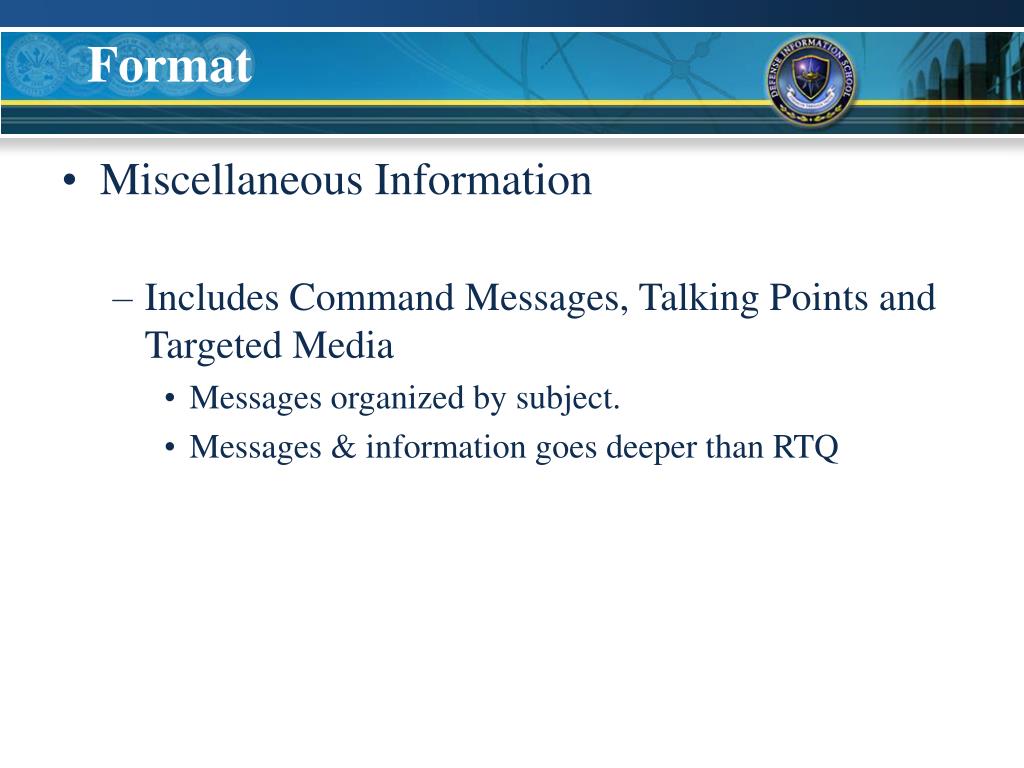 Format

DEFENSE INFORMATION SCHOOL

• Miscellaneous Information

– Includes Command Messages, Talking Points and Targeted Media

• Messages organized by subject.

• Messages & information goes deeper than RTQ